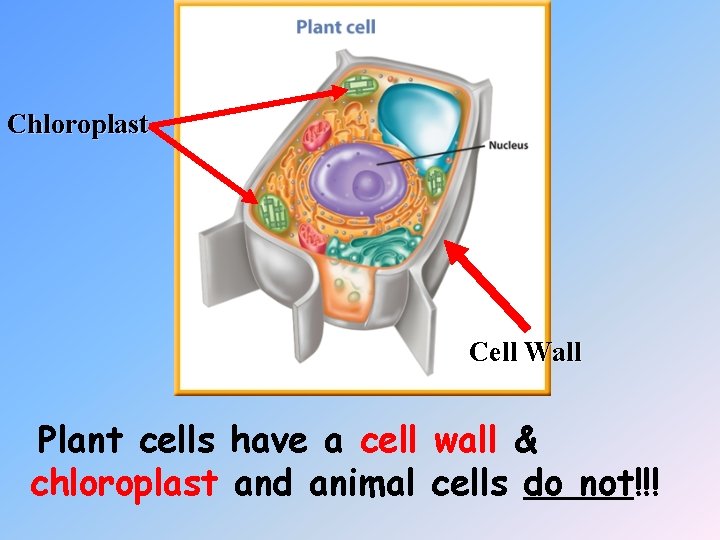 Plant cell

Chloroplast

Nucleus

Cell Wall

Plant cells have a cell wall & chloroplast and animal cells do not!!!